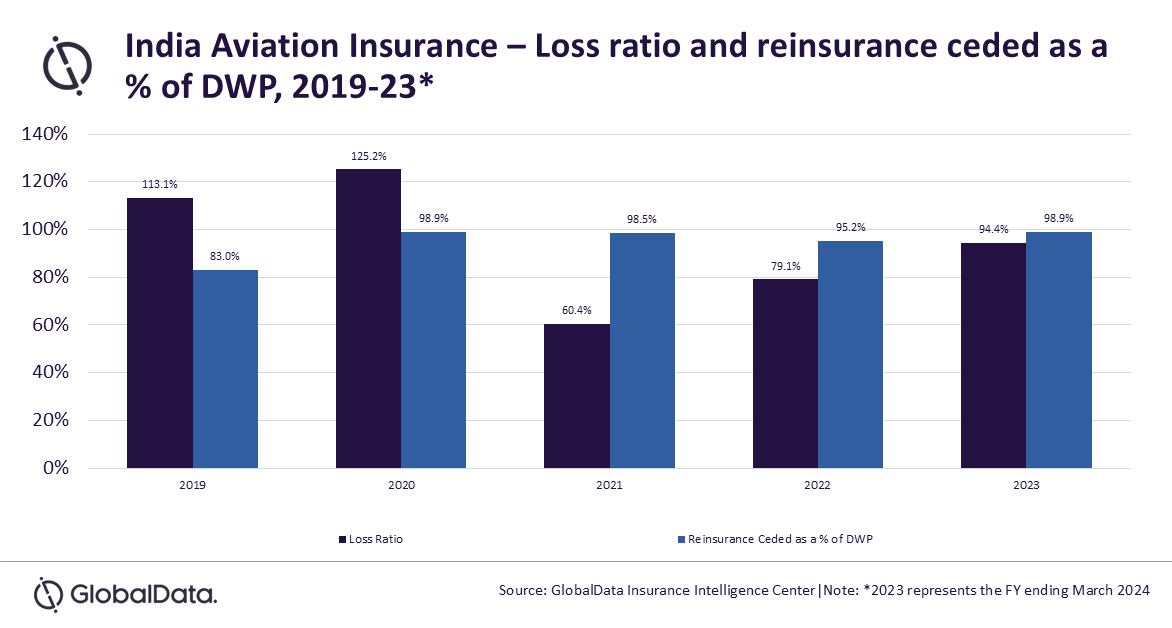 India Aviation Insurance – Loss ratio and reinsurance ceded as a % of DWP, 2019-23*

140%
120%
100%
80%
60%
40%
20%
0%

113.1%
83.0%
125.2%
98.9%
60.4%
98.5%
79.1%
95.2%
94.4%
98.9%

2019
2020
2021
2022
2023

Loss Ratio
Reinsurance Ceded as a % of DWP

GlobalData.

Source: GlobalData Insurance Intelligence Center|Note: *2023 represents the FY ending March 2024